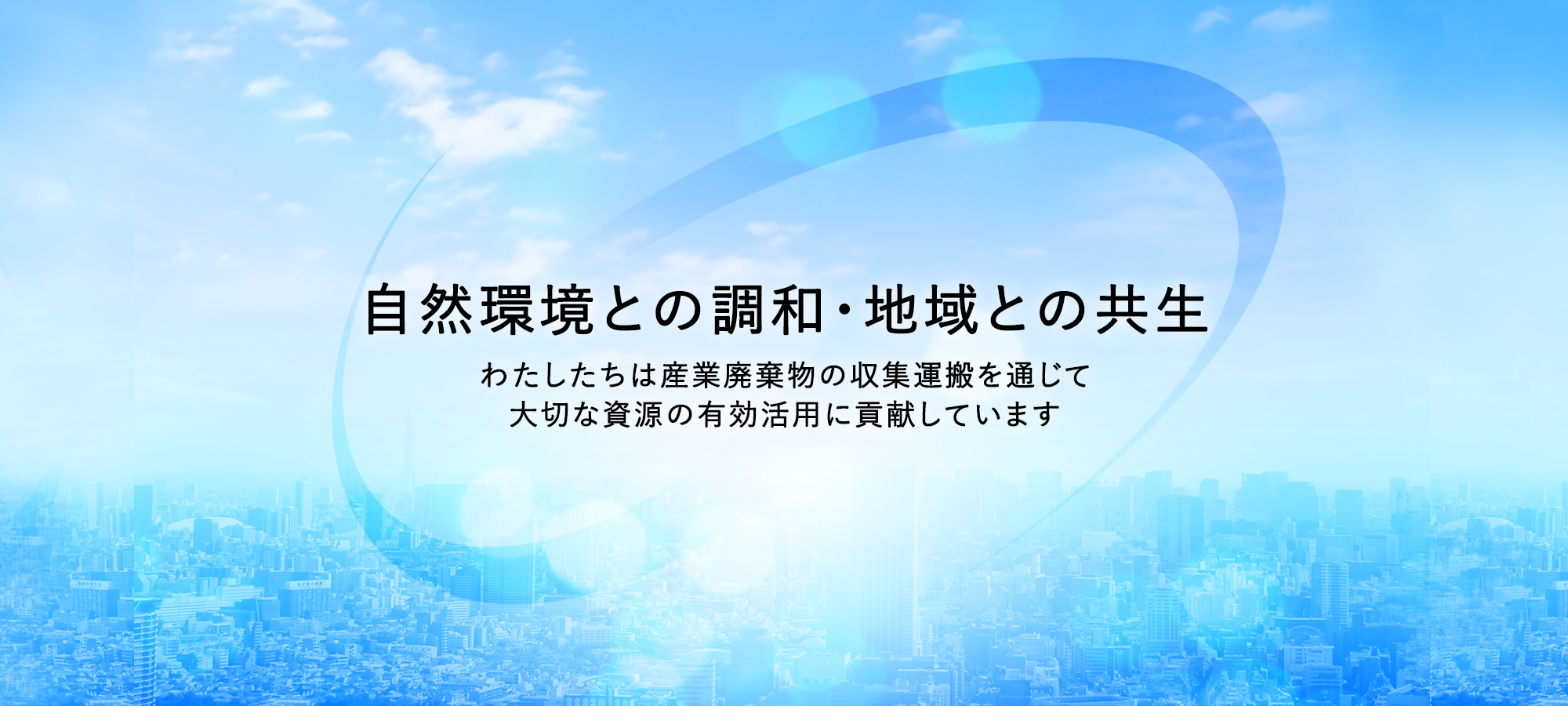 自然環境との調和・地域との共生

わたしたちは産業廃棄物の収集運搬を通じて
大切な資源の有効活用に貢献しています